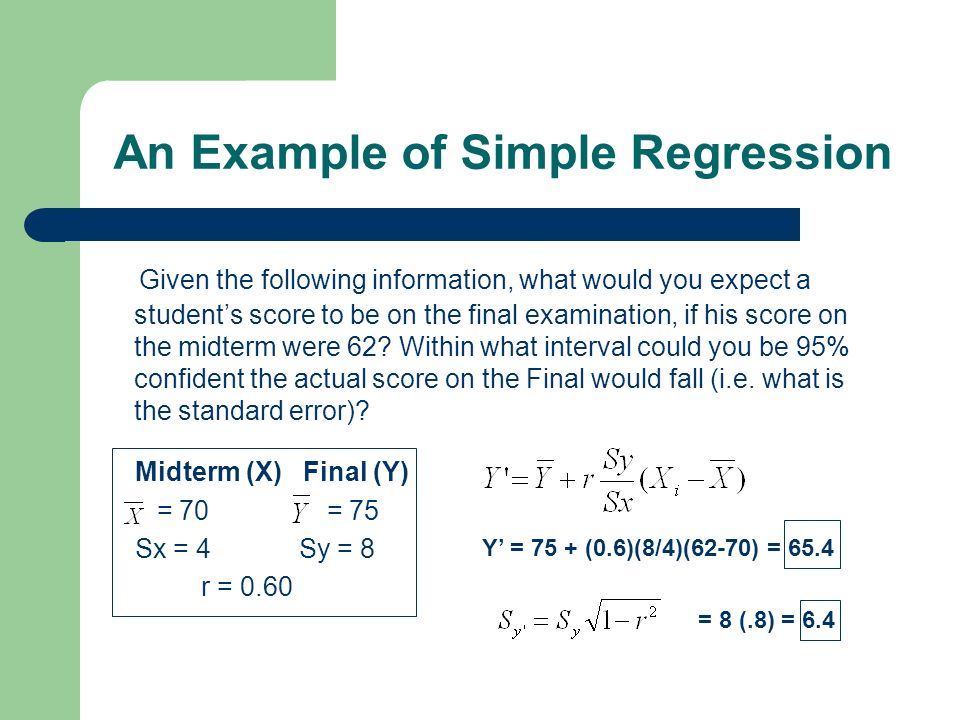 An Example of Simple Regression

Given the following information, what would you expect a student's score to be on the final examination, if his score on the midterm were 62? Within what interval could you be 95% confident the actual score on the Final would fall (i.e. what is the standard error)?

Midterm (X) Final (Y)
$\overline{X}$ = 70 $\overline{Y}$ = 75
Sx = 4 Sy = 8
r = 0.60

$Y' = \overline{Y} + r\frac{Sy}{Sx}(X_i - \overline{X})$

Y' = 75 + (0.6)(8/4)(62-70) = 65.4

$S_{y'} = S_y\sqrt{1-r^2}$ = 8 (.8) = 6.4